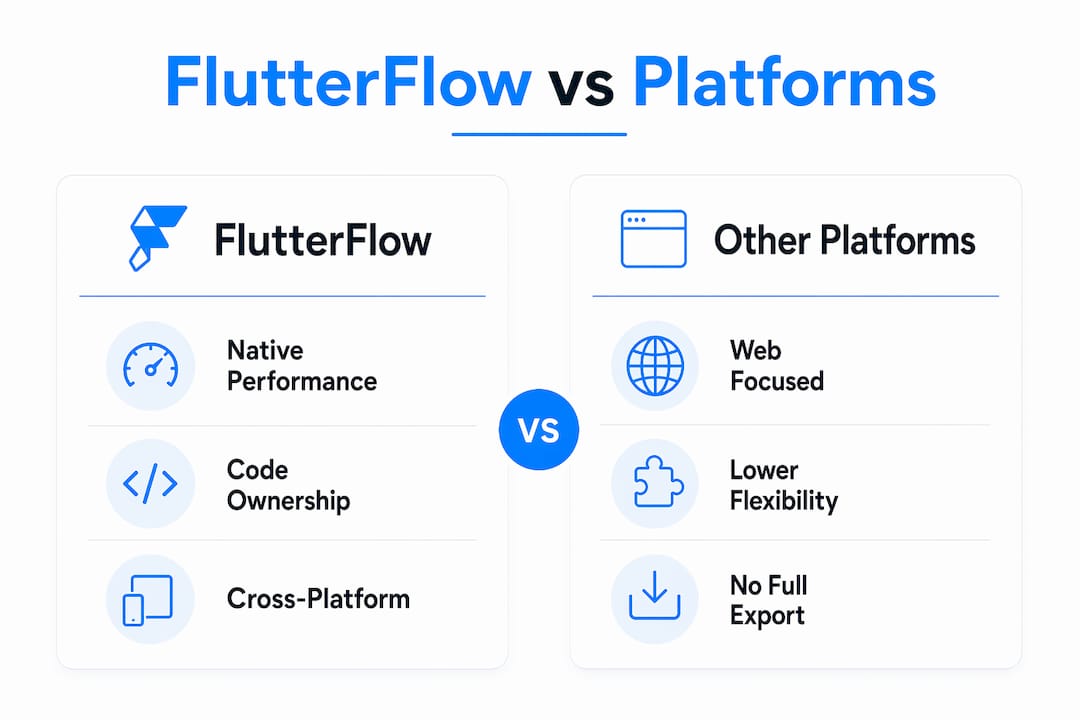 FlutterFlow vs Platforms

FlutterFlow

Native Performance

Code Ownership

Cross-Platform

VS

Other Platforms

Web Focused

Lower Flexibility

No Full Export